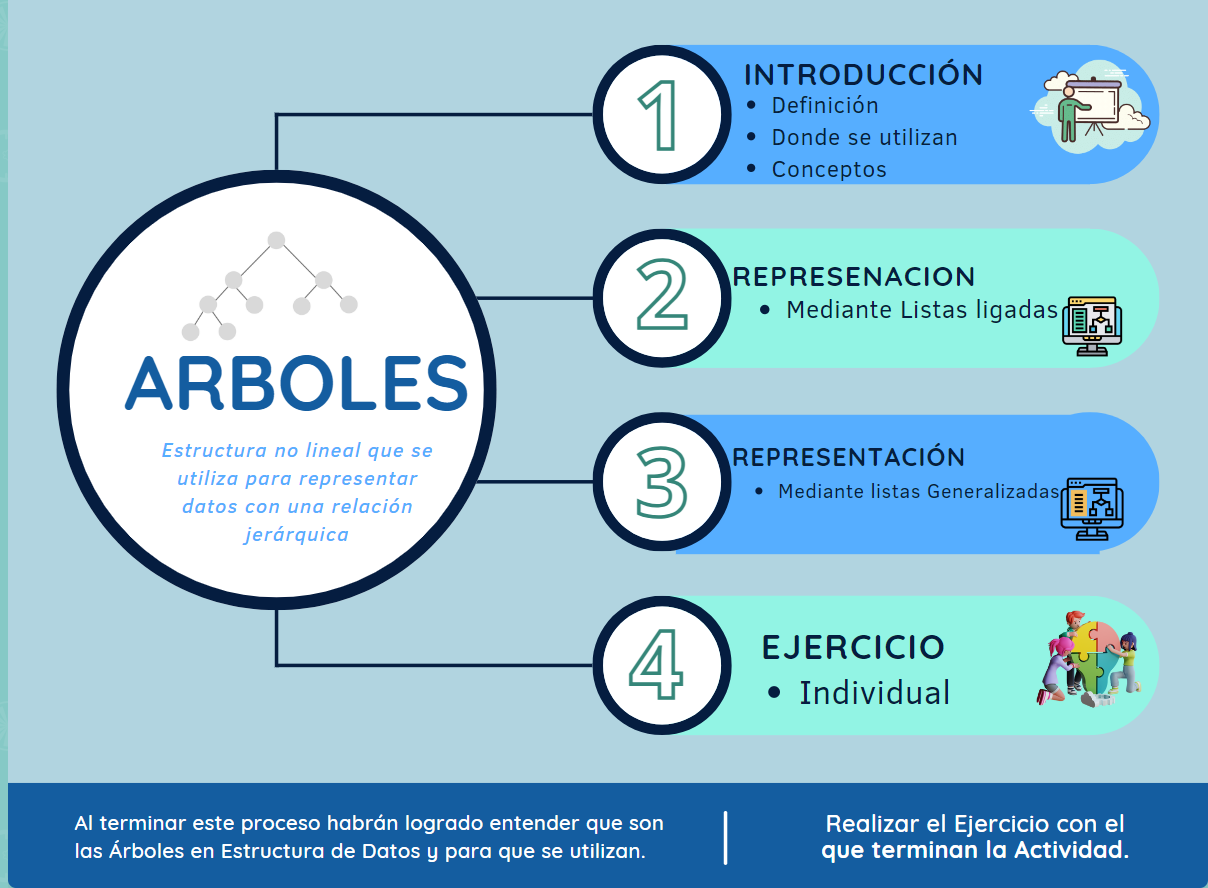 ARBOLES

Estructura no lineal que se utiliza para representar datos con una relación jerárquica

1
INTRODUCCIÓN
• Definición
• Donde se utilizan
• Conceptos

2
REPRESENACION
• Mediante Listas ligadas

3
REPRESENTACIÓN
• Mediante listas Generalizadas

4
EJERCICIO
• Individual

Al terminar este proceso habrán logrado entender que son las Árboles en Estructura de Datos y para que se utilizan.

Realizar el Ejercicio con el que terminan la Actividad.